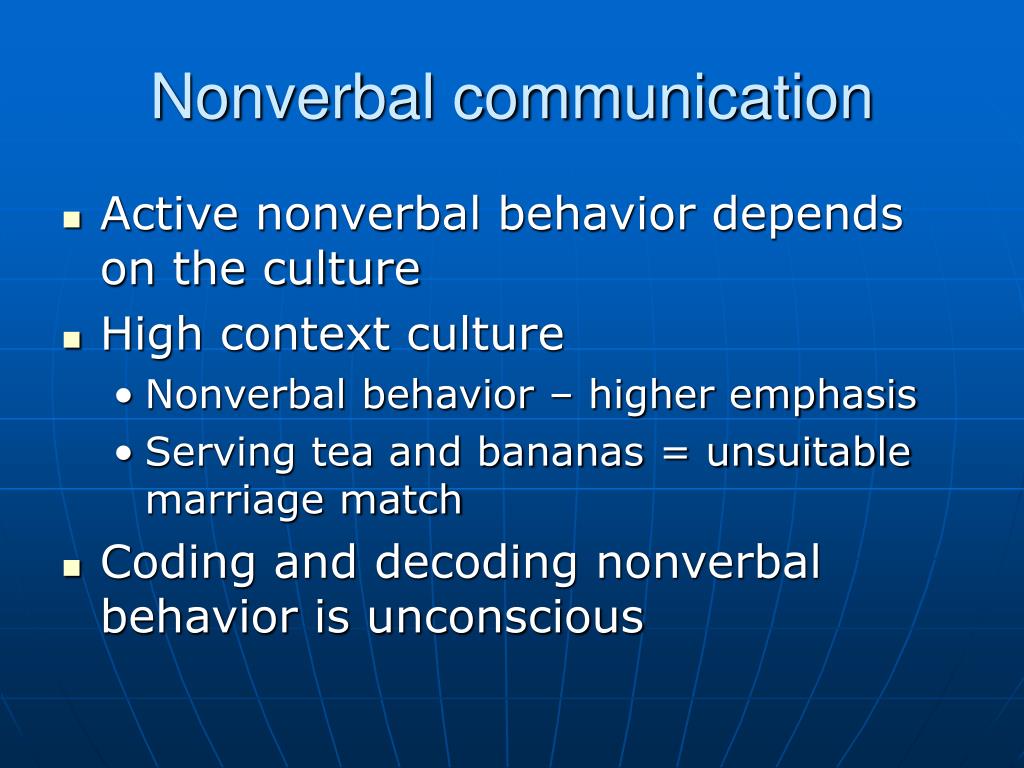 Nonverbal communication

- Active nonverbal behavior depends on the culture
- High context culture
  - Nonverbal behavior – higher emphasis
  - Serving tea and bananas = unsuitable marriage match
- Coding and decoding nonverbal behavior is unconscious